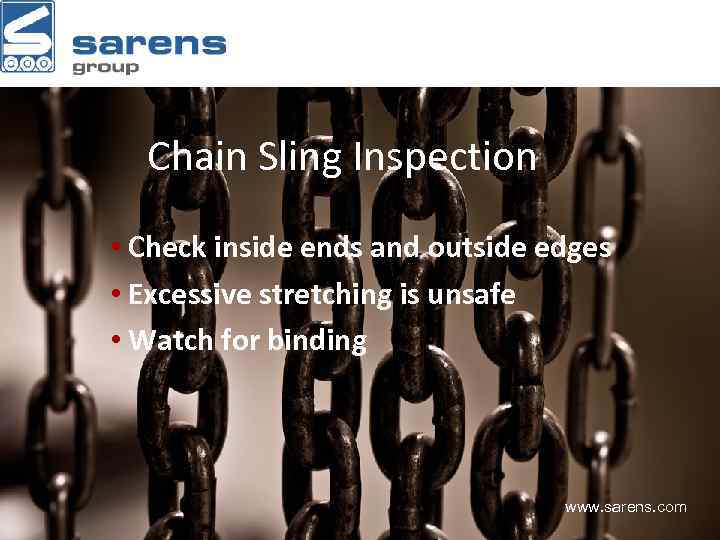 sarens
group

Chain Sling Inspection

• Check inside ends and outside edges
• Excessive stretching is unsafe
• Watch for binding

www.sarens.com